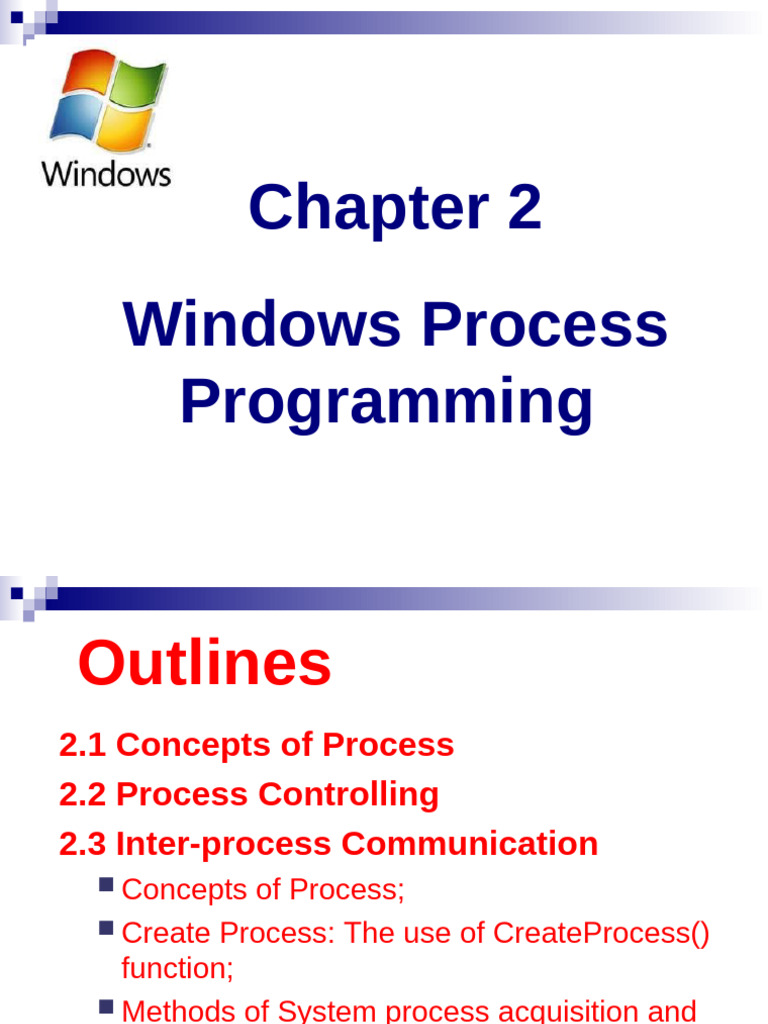 Windows

Chapter 2

Windows Process Programming

Outlines

2.1 Concepts of Process

2.2 Process Controlling

2.3 Inter-process Communication

Concepts of Process;

Create Process: The use of CreateProcess() function;

Methods of System process acquisition and